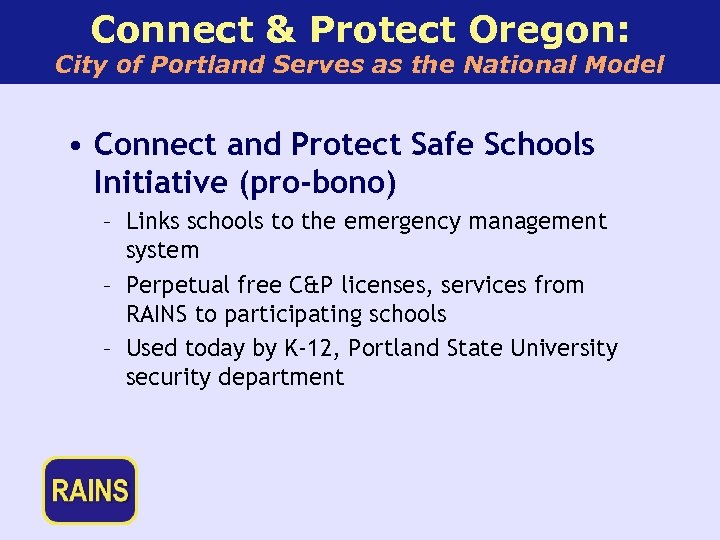 Connect & Protect Oregon:
City of Portland Serves as the National Model

• Connect and Protect Safe Schools Initiative (pro-bono)
– Links schools to the emergency management system
– Perpetual free C&P licenses, services from RAINS to participating schools
– Used today by K-12, Portland State University security department

RAINS